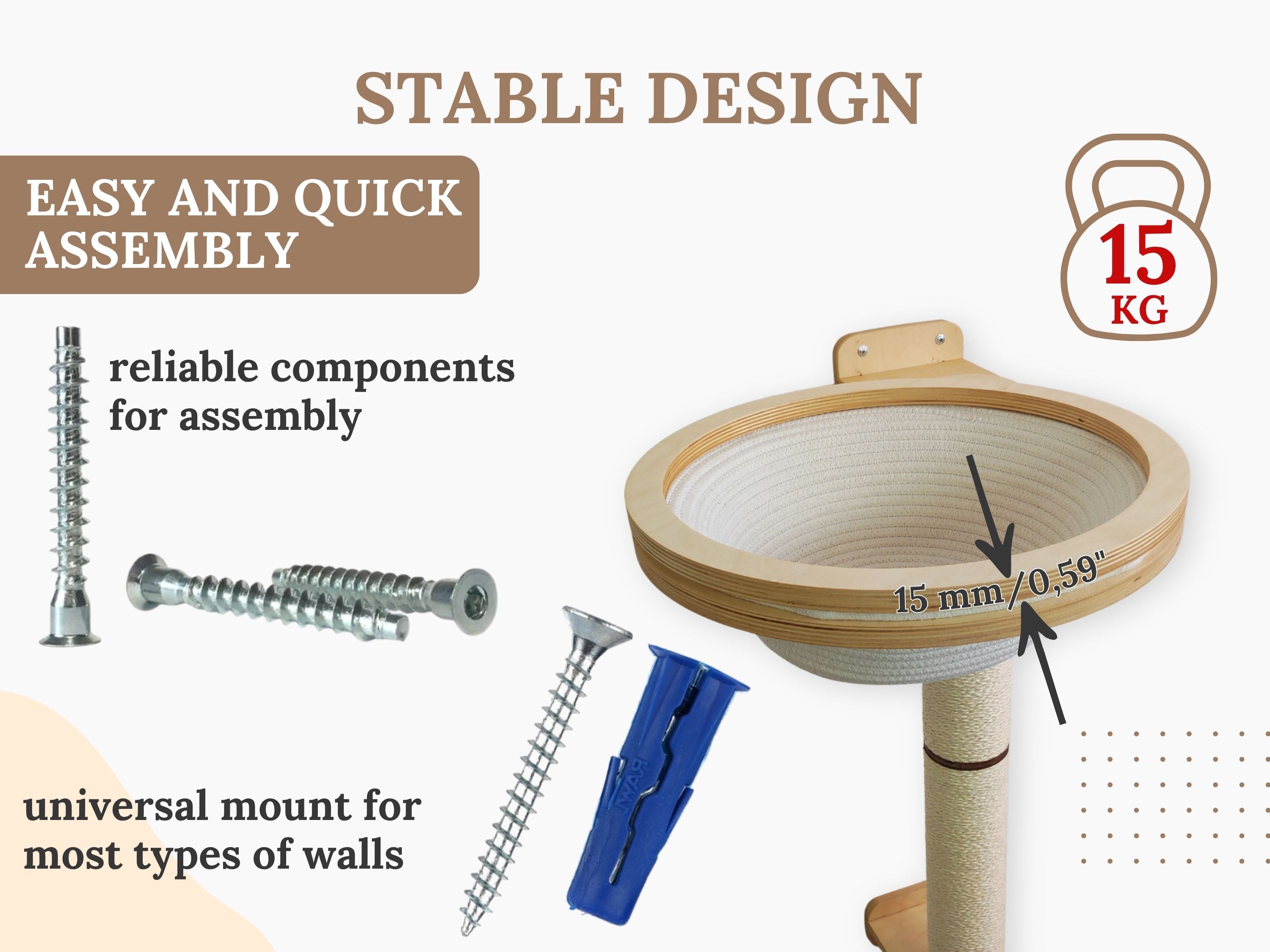 STABLE DESIGN

EASY AND QUICK ASSEMBLY

15 KG

reliable components for assembly

15 mm/0,59"

RAWL

universal mount for most types of walls